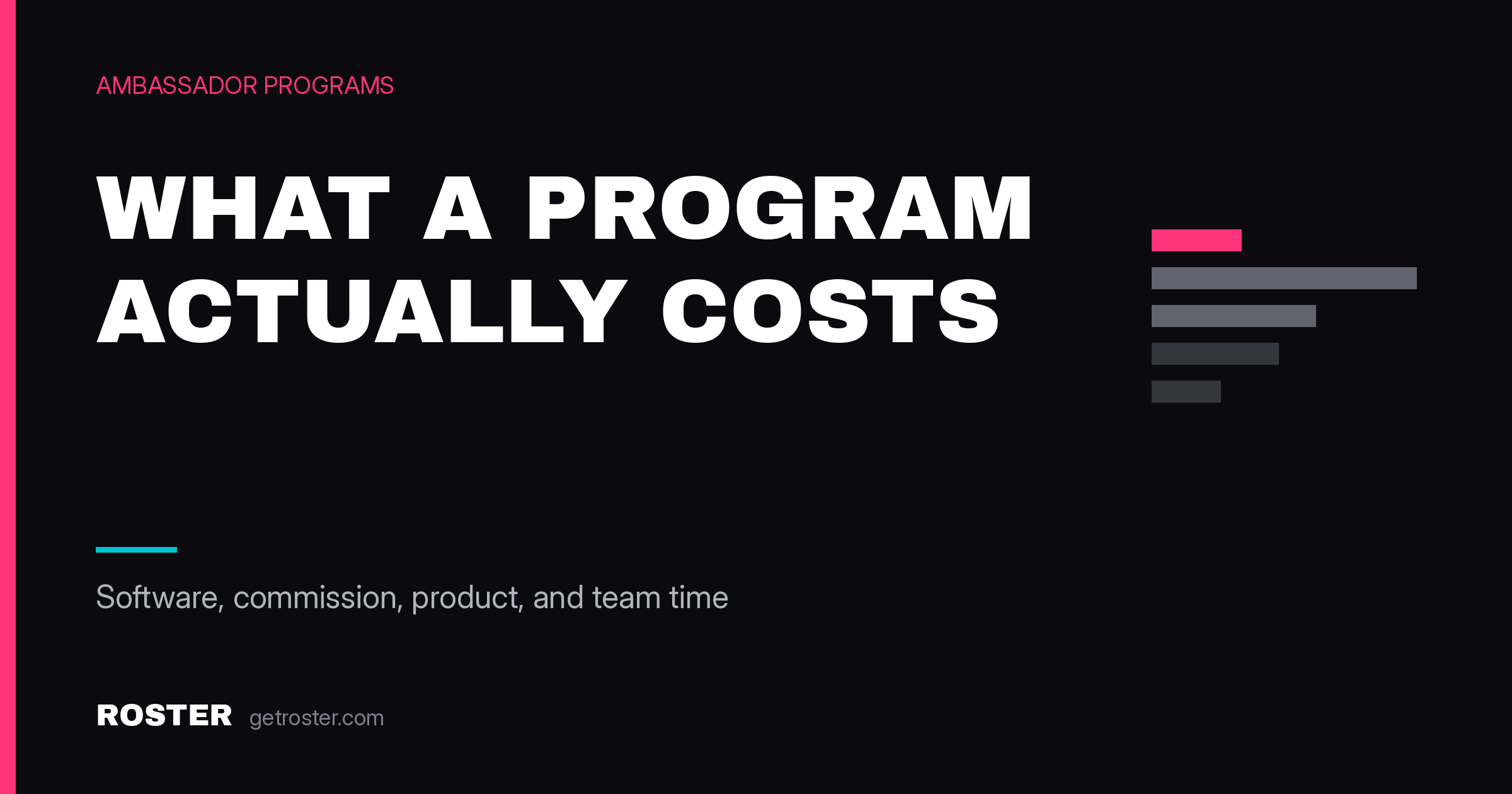 AMBASSADOR PROGRAMS

WHAT A PROGRAM ACTUALLY COSTS

Software, commission, product, and team time

ROSTER getroster.com